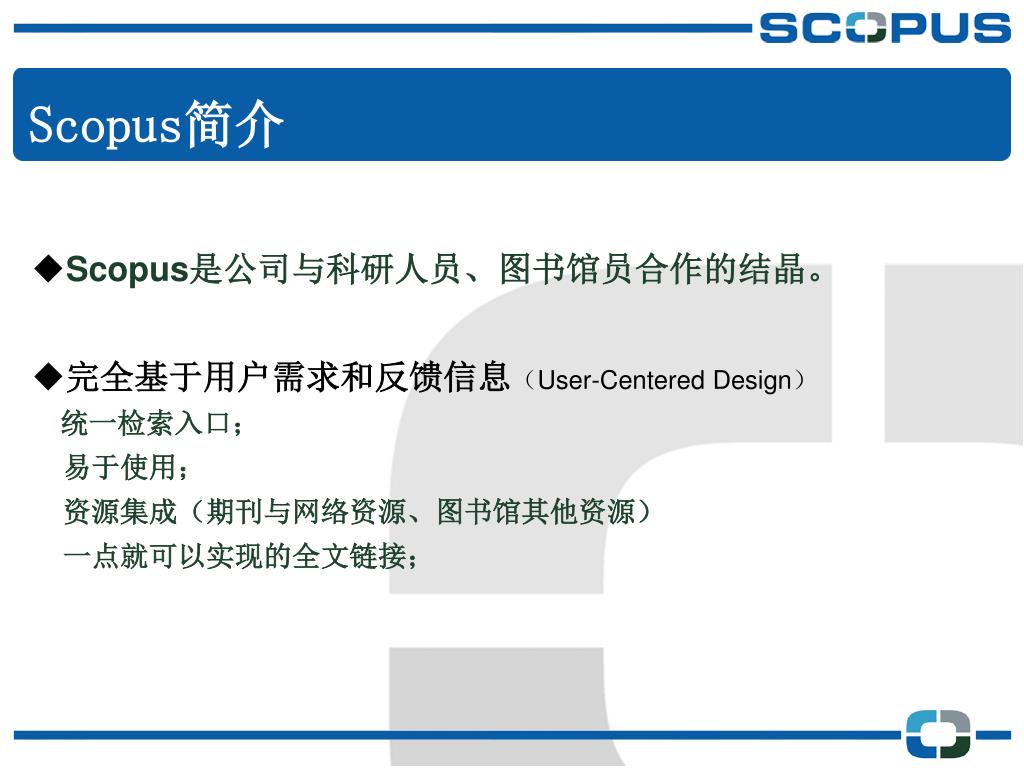 SCOPUS

Scopus简介

◆Scopus是公司与科研人员、图书馆员合作的结晶。

◆完全基于用户需求和反馈信息（User-Centered Design）

统一检索入口；

易于使用；

资源集成（期刊与网络资源、图书馆其他资源）

一点就可以实现的全文链接；